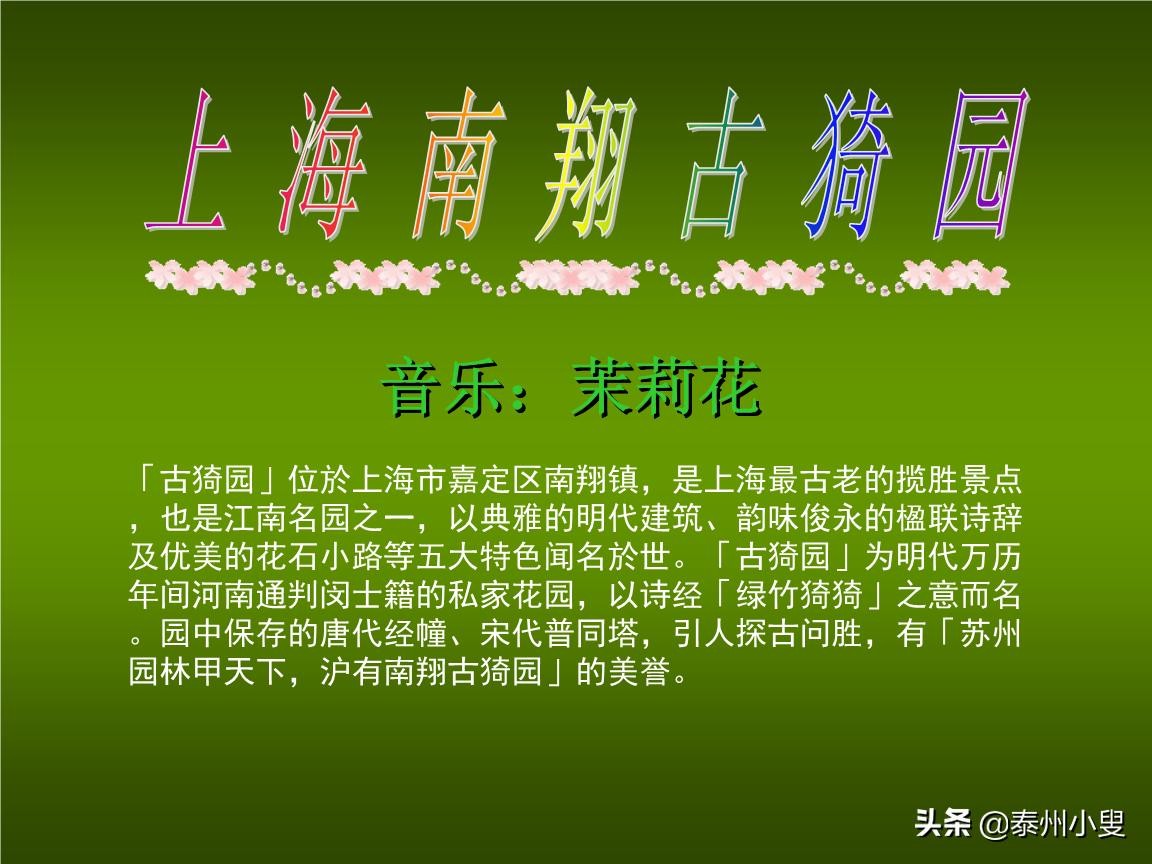 上海南翔古猗园

音乐：茉莉花

「古猗园」位於上海市嘉定区南翔镇，是上海最古老的揽胜景点，也是江南名园之一，以典雅的明代建筑、韵味俊永的楹联诗辞及优美的花石小路等五大特色闻名於世。「古猗园」为明代万历年间河南通判闵士籍的私家花园，以诗经「绿竹猗猗」之意而名。园中保存的唐代经幢、宋代普同塔，引人探古问胜，有「苏州园林甲天下，沪有南翔古猗园」的美誉。

头条 @泰州小叟